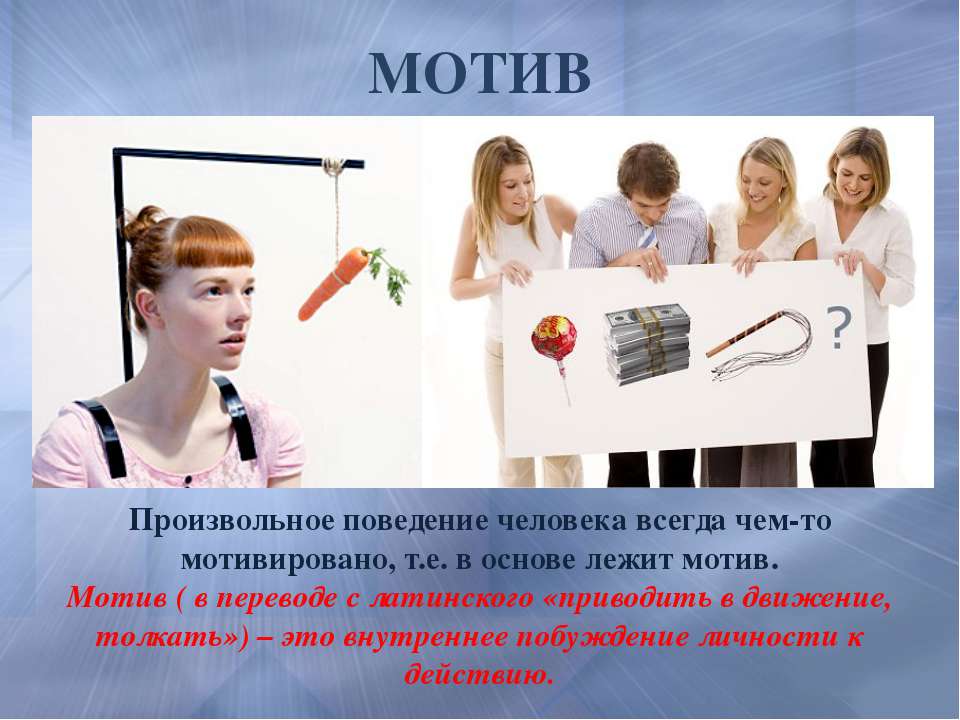 МОТИВ

?

Произвольное поведение человека всегда чем-то мотивировано, т.е. в основе лежит мотив.
Мотив ( в переводе с латинского «приводить в движение, толкать») – это внутреннее побуждение личности к действию.